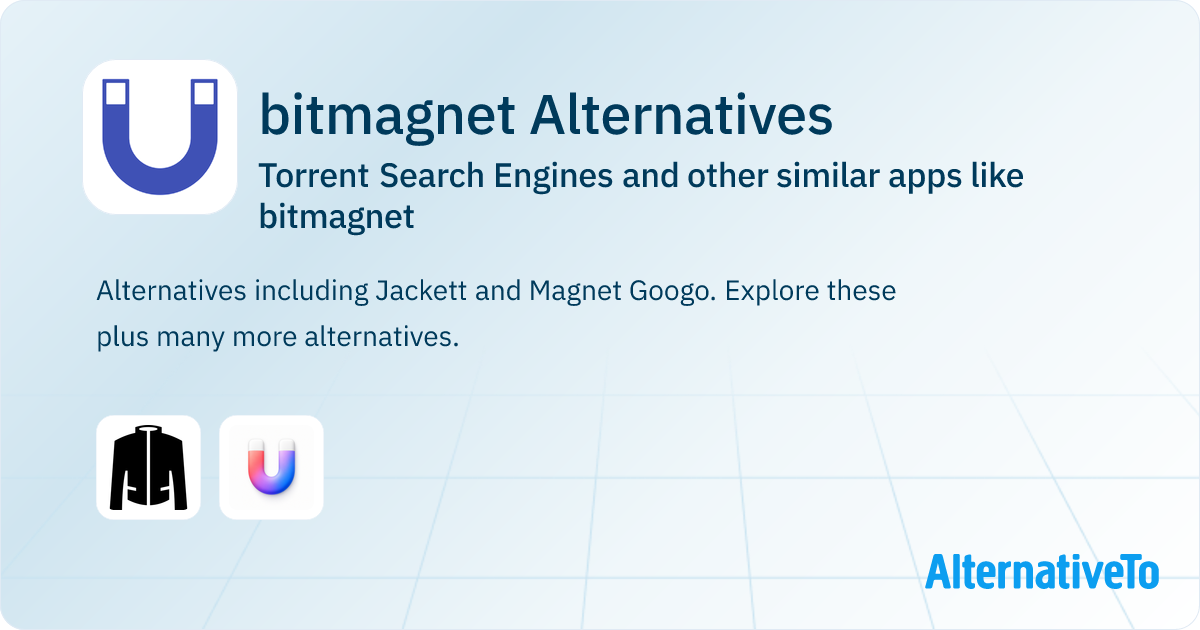 bitmagnet Alternatives

Torrent Search Engines and other similar apps like bitmagnet

Alternatives including Jackett and Magnet Googo. Explore these plus many more alternatives.

AlternativeTo